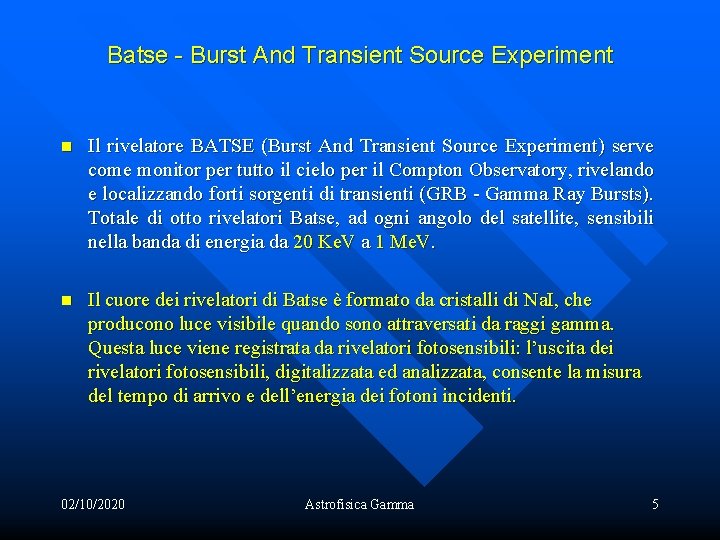 Batse - Burst And Transient Source Experiment

Il rivelatore BATSE (Burst And Transient Source Experiment) serve come monitor per tutto il cielo per il Compton Observatory, rivelando e localizzando forti sorgenti di transienti (GRB - Gamma Ray Bursts). Totale di otto rivelatori Batse, ad ogni angolo del satellite, sensibili nella banda di energia da 20 KeV a 1 MeV.

Il cuore dei rivelatori di Batse è formato da cristalli di NaI, che producono luce visibile quando sono attraversati da raggi gamma. Questa luce viene registrata da rivelatori fotosensibili: l'uscita dei rivelatori fotosensibili, digitalizzata ed analizzata, consente la misura del tempo di arrivo e dell'energia dei fotoni incidenti.

02/10/2020

Astrofisica Gamma

5